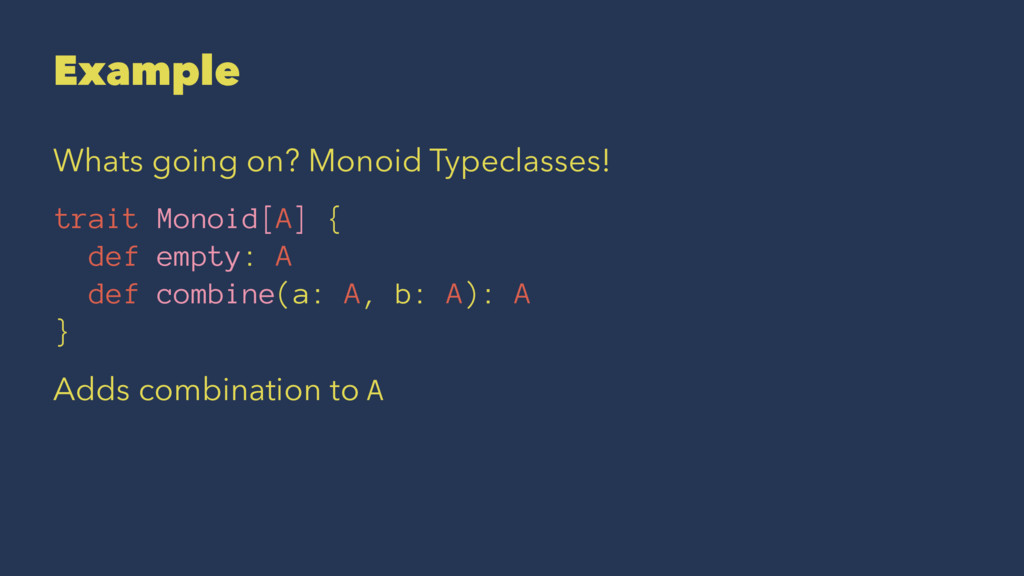 Example

Whats going on? Monoid Typeclasses!

trait Monoid[A] {
  def empty: A
  def combine(a: A, b: A): A
}

Adds combination to A